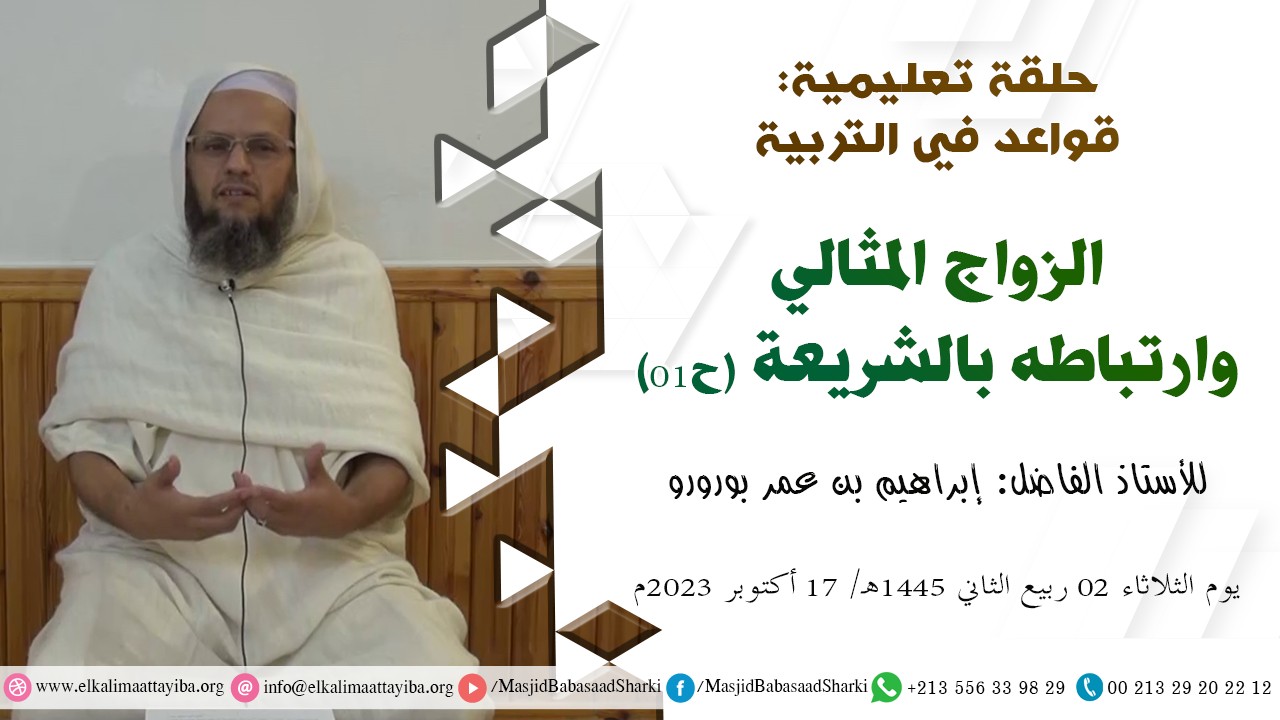 حلقة تعليمية:
قواعد في التربية

الزواج المثالي
وارتباطه بالشريعة (ح01)

للأستاذ الفاضل: إبراهيم بن عمر بورورو

يوم الثلاثاء 02 ربيع الثاني 1445هـ/ 17 أكتوبر 2023م

www.elkalimaattayiba.org info@elkalimaattayiba.org /MasjidBabasaadSharki /MasjidBabasaadSharki +213 556 33 98 29 00 213 29 20 22 12